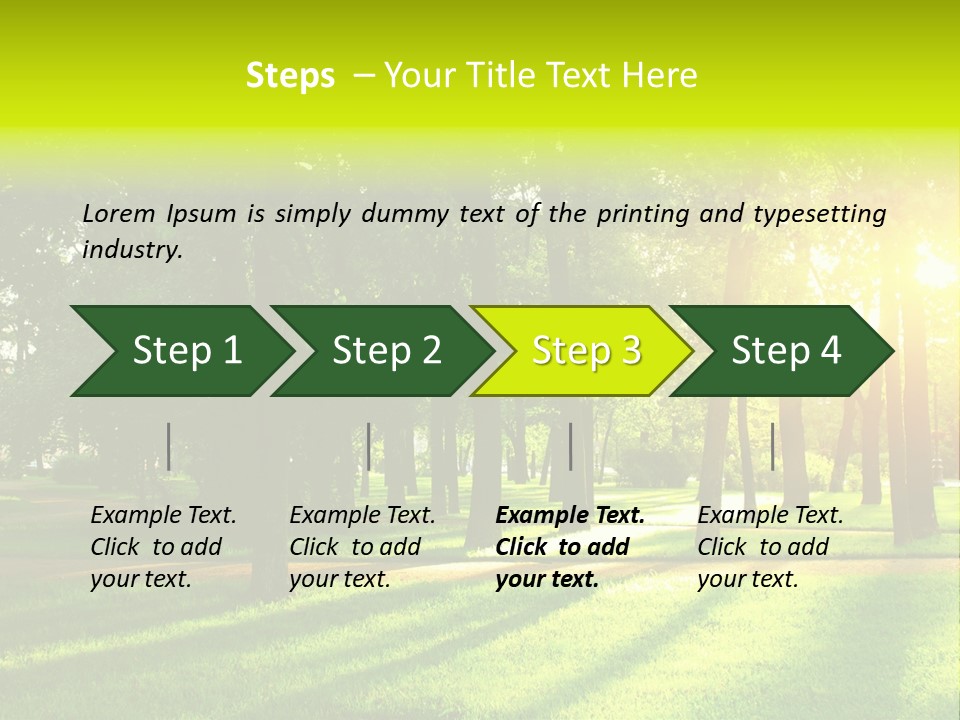 Steps – Your Title Text Here

Lorem Ipsum is simply dummy text of the printing and typesetting industry.

Step 1

Step 2

Step 3

Step 4

Example Text. Click to add your text.

Example Text. Click to add your text.

Example Text. Click to add your text.

Example Text. Click to add your text.